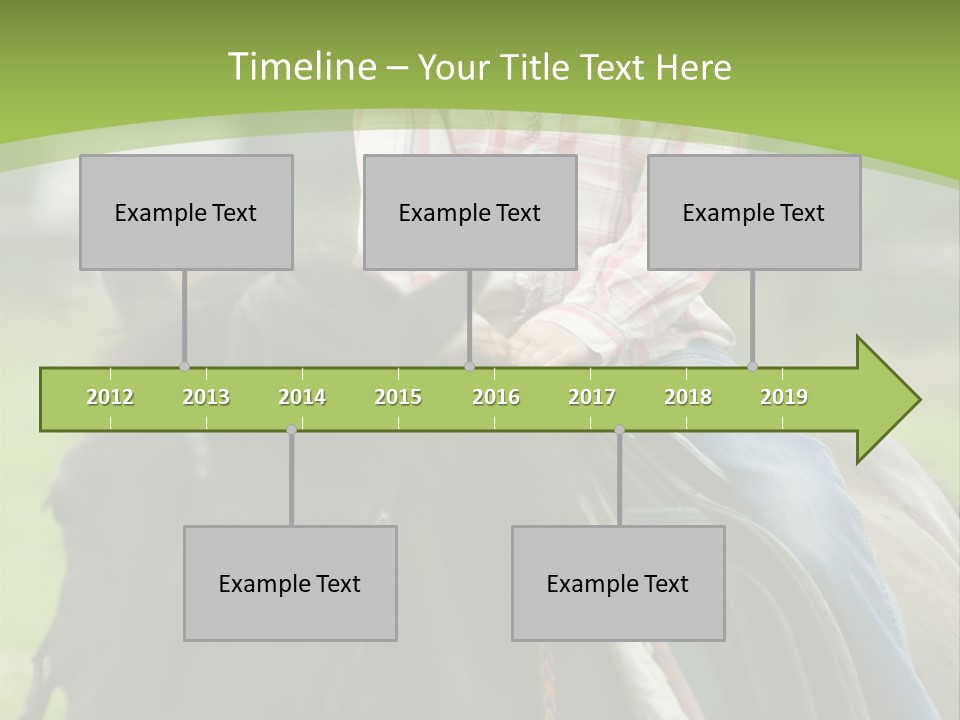 Timeline – Your Title Text Here

Example Text

Example Text

Example Text

2012 2013 2014 2015 2016 2017 2018 2019

Example Text

Example Text